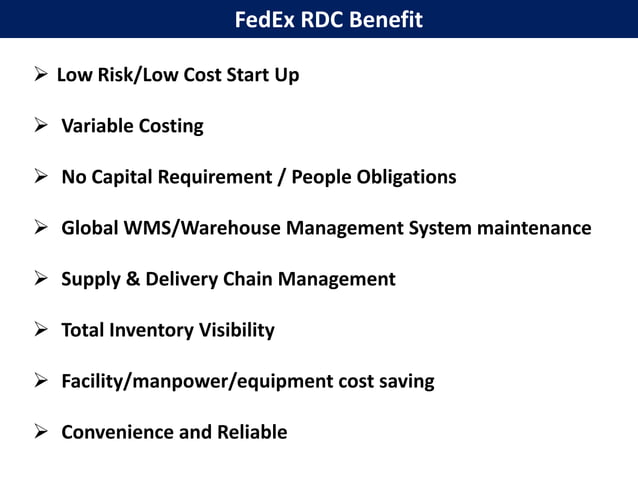 FedEx RDC Benefit

➢ Low Risk/Low Cost Start Up

➢ Variable Costing

➢ No Capital Requirement / People Obligations

➢ Global WMS/Warehouse Management System maintenance

➢ Supply & Delivery Chain Management

➢ Total Inventory Visibility

➢ Facility/manpower/equipment cost saving

➢ Convenience and Reliable